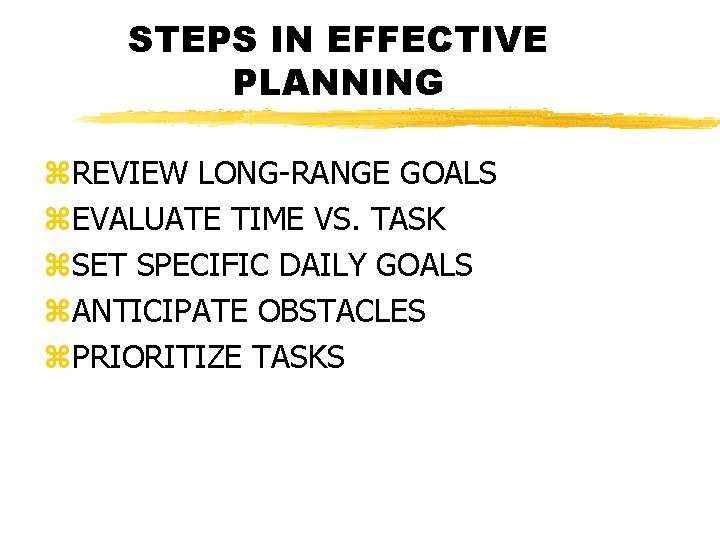 STEPS IN EFFECTIVE PLANNING

⌘REVIEW LONG-RANGE GOALS
⌘EVALUATE TIME VS. TASK
⌘SET SPECIFIC DAILY GOALS
⌘ANTICIPATE OBSTACLES
⌘PRIORITIZE TASKS